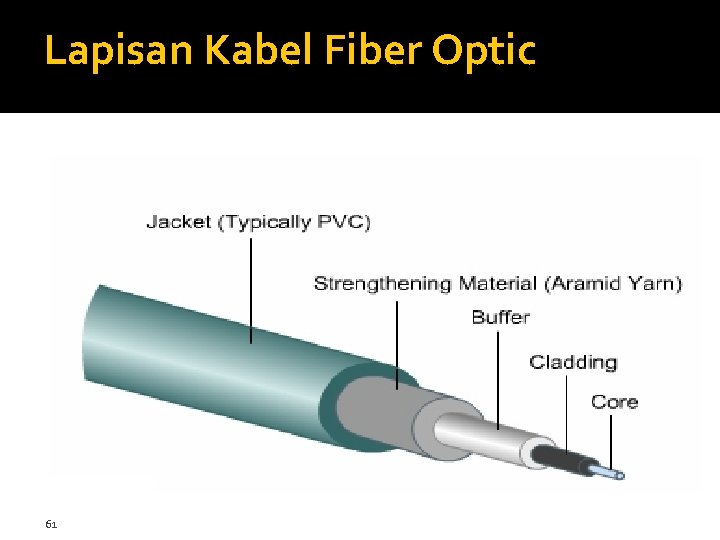 Lapisan Kabel Fiber Optic

Jacket (Typically PVC)

Strengthening Material (Aramid Yarn)

Buffer

Cladding

Core

61